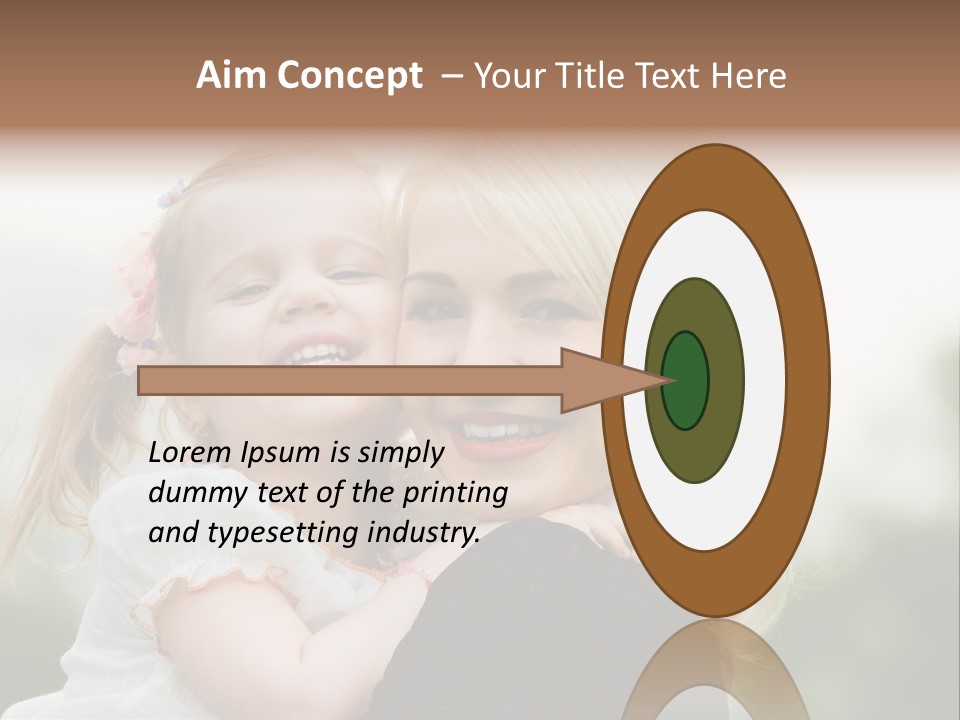 Aim Concept – Your Title Text Here

Lorem Ipsum is simply dummy text of the printing and typesetting industry.